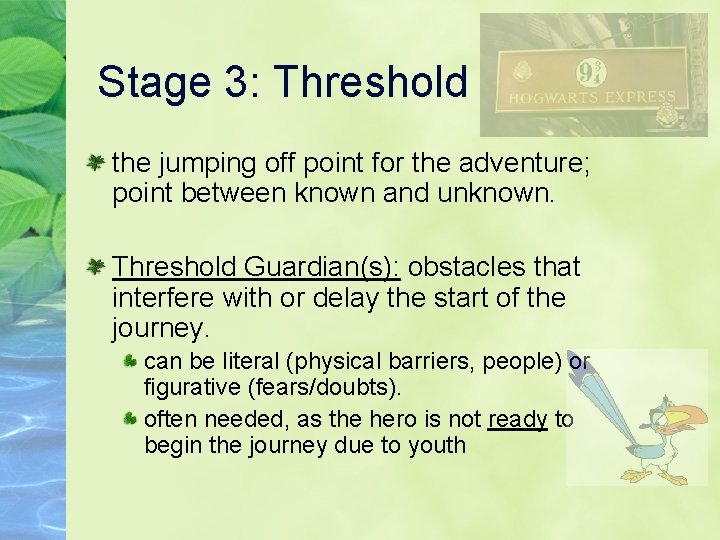 Stage 3: Threshold

$9\frac{3}{4}$
HOGWARTS EXPRESS

the jumping off point for the adventure; point between known and unknown.

Threshold Guardian(s): obstacles that interfere with or delay the start of the journey.

can be literal (physical barriers, people) or figurative (fears/doubts).

often needed, as the hero is not ready to begin the journey due to youth